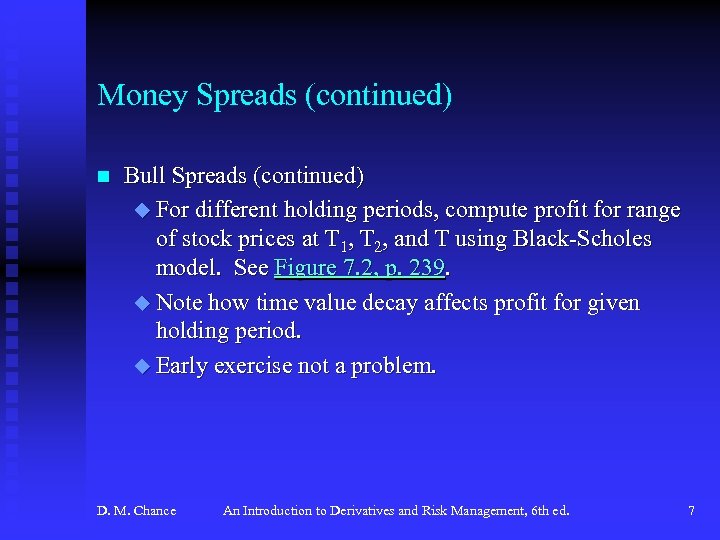 Money Spreads (continued)

Bull Spreads (continued)

For different holding periods, compute profit for range of stock prices at $T_1$, $T_2$, and T using Black-Scholes model. See Figure 7.2, p. 239.

Note how time value decay affects profit for given holding period.

Early exercise not a problem.

D. M. Chance An Introduction to Derivatives and Risk Management, 6th ed. 7